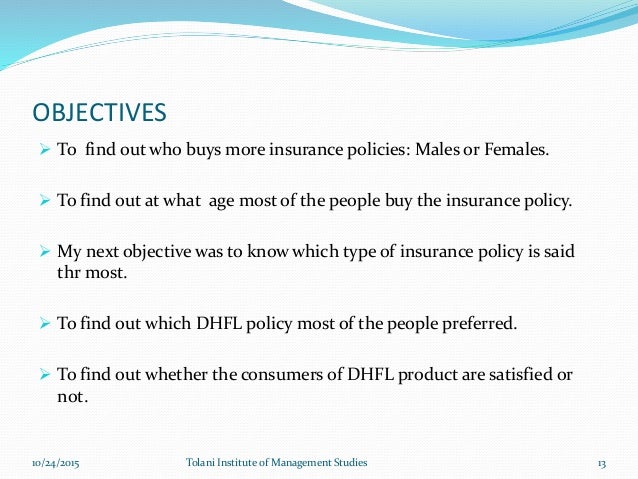 OBJECTIVES

➢ To find out who buys more insurance policies: Males or Females.

➢ To find out at what age most of the people buy the insurance policy.

➢ My next objective was to know which type of insurance policy is said thr most.

➢ To find out which DHFL policy most of the people preferred.

➢ To find out whether the consumers of DHFL product are satisfied or not.

10/24/2015 Tolani Institute of Management Studies 13